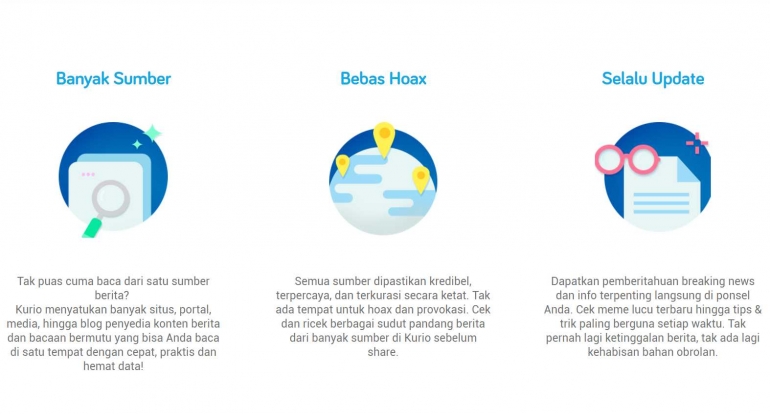 Banyak Sumber

Tak puas cuma baca dari satu sumber berita?
Kurio menyatukan banyak situs, portal, media, hingga blog penyedia konten berita dan bacaan bermutu yang bisa Anda baca di satu tempat dengan cepat, praktis dan hemat data!

Bebas Hoax

Semua sumber dipastikan kredibel, terpercaya, dan terkurasi secara ketat. Tak ada tempat untuk hoax dan provokasi. Cek dan ricek berbagai sudut pandang berita dari banyak sumber di Kurio sebelum share.

Selalu Update

Dapatkan pemberitahuan breaking news dan info terpenting langsung di ponsel Anda. Cek meme lucu terbaru hingga tips & trik paling berguna setiap waktu. Tak pernah lagi ketinggalan berita, tak ada lagi kehabisan bahan obrolan.